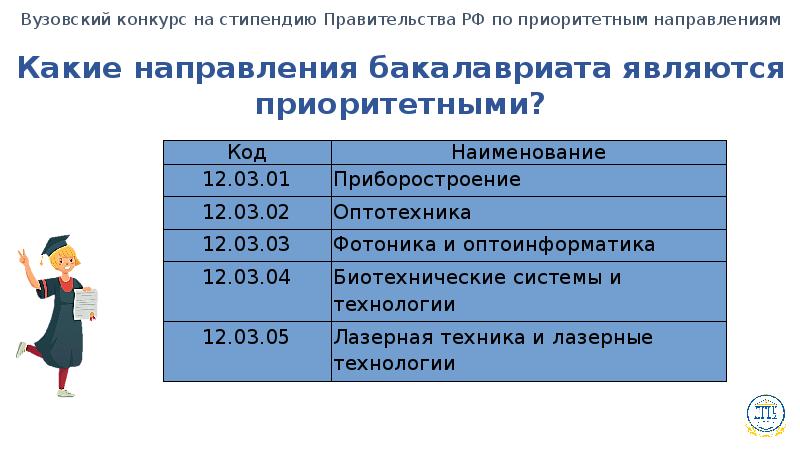 Вузовский конкурс на стипендию Правительства РФ по приоритетным направлениям

Какие направления бакалавриата являются приоритетными?

| Код | Наименование |
|---|---|
| 12.03.01 | Приборостроение |
| 12.03.02 | Оптотехника |
| 12.03.03 | Фотоника и оптоинформатика |
| 12.03.04 | Биотехнические системы и технологии |
| 12.03.05 | Лазерная техника и лазерные технологии |